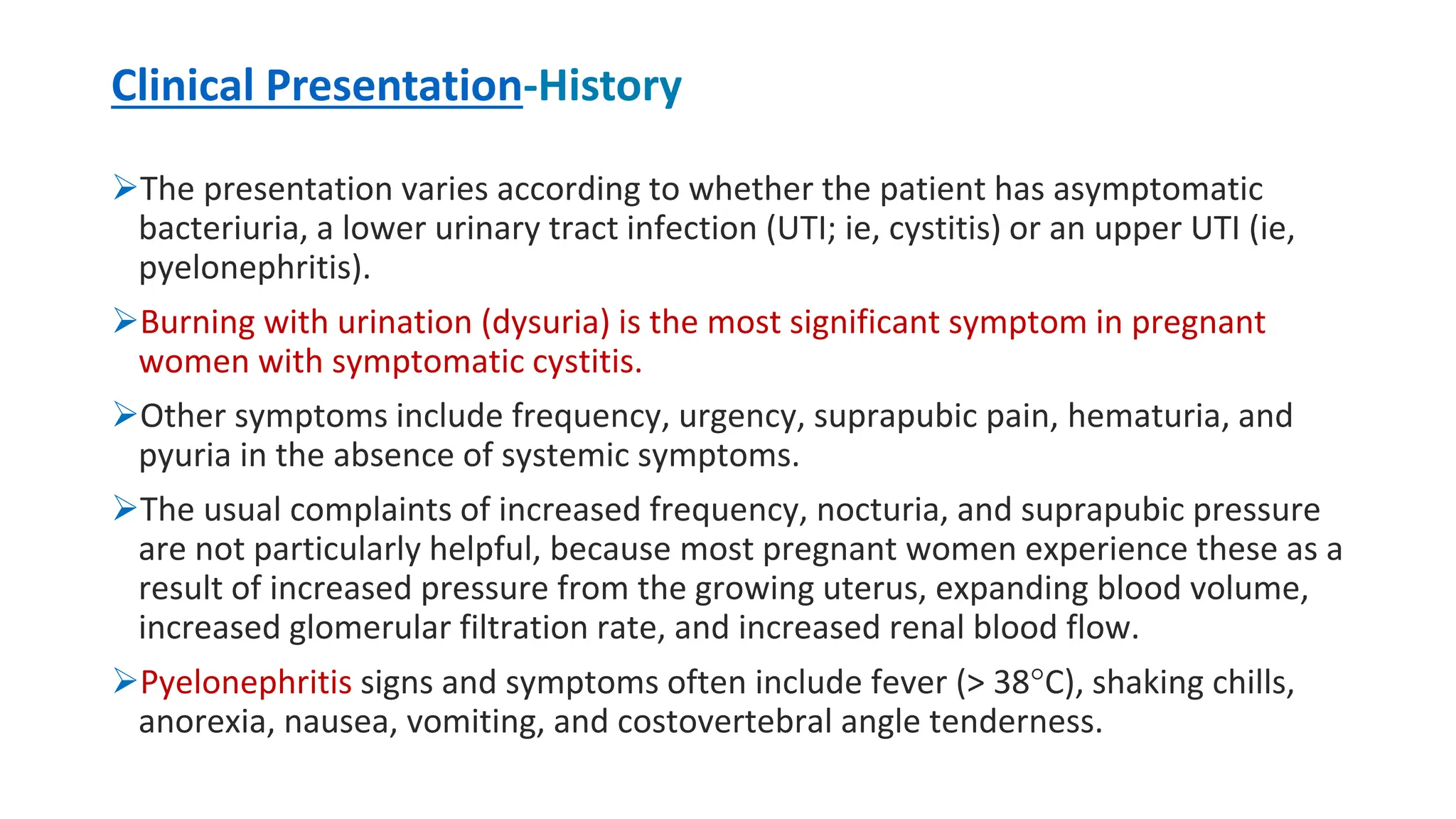 Clinical Presentation-History

➢The presentation varies according to whether the patient has asymptomatic bacteriuria, a lower urinary tract infection (UTI; ie, cystitis) or an upper UTI (ie, pyelonephritis).

➢Burning with urination (dysuria) is the most significant symptom in pregnant women with symptomatic cystitis.

➢Other symptoms include frequency, urgency, suprapubic pain, hematuria, and pyuria in the absence of systemic symptoms.

➢The usual complaints of increased frequency, nocturia, and suprapubic pressure are not particularly helpful, because most pregnant women experience these as a result of increased pressure from the growing uterus, expanding blood volume, increased glomerular filtration rate, and increased renal blood flow.

➢Pyelonephritis signs and symptoms often include fever (> 38°C), shaking chills, anorexia, nausea, vomiting, and costovertebral angle tenderness.